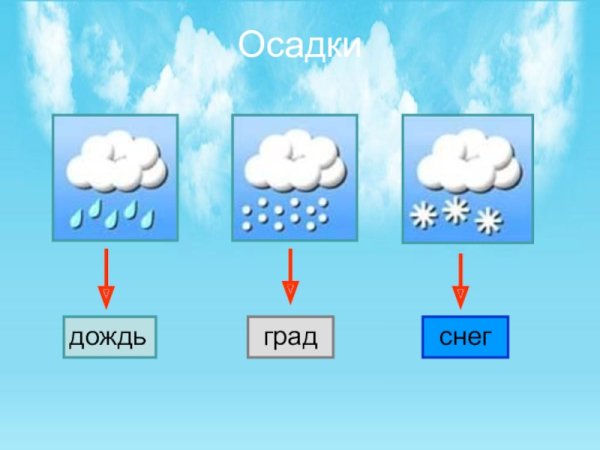 Осадки

дождь

град

снег